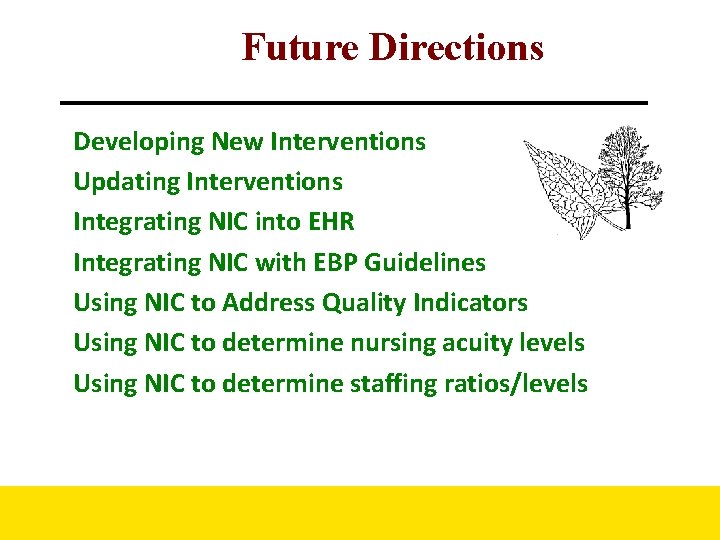 Future Directions

Developing New Interventions
Updating Interventions
Integrating NIC into EHR
Integrating NIC with EBP Guidelines
Using NIC to Address Quality Indicators
Using NIC to determine nursing acuity levels
Using NIC to determine staffing ratios/levels